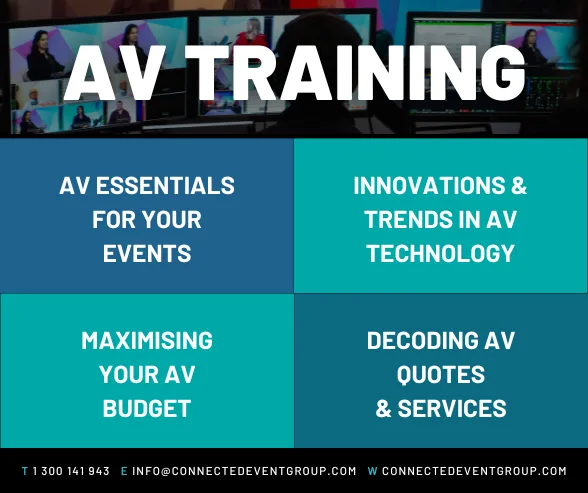 AV TRAINING

AV ESSENTIALS FOR YOUR EVENTS

INNOVATIONS & TRENDS IN AV TECHNOLOGY

MAXIMISING YOUR AV BUDGET

DECODING AV QUOTES & SERVICES

T 1 300 141 943 E INFO@CONNECTEDEVENTGROUP.COM W CONNECTEDEVENTGROUP.COM